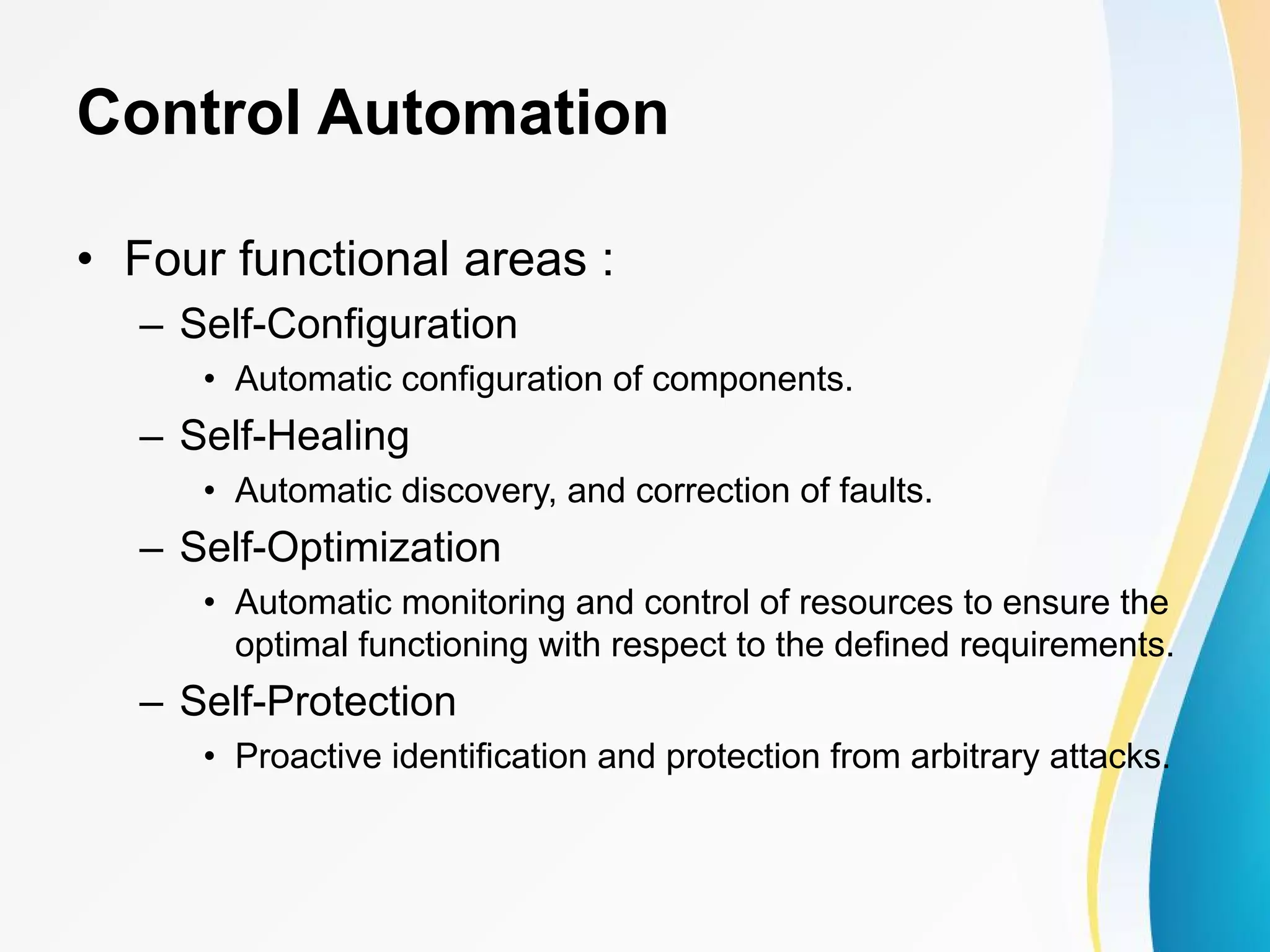 Control Automation

• Four functional areas :
– Self-Configuration
• Automatic configuration of components.
– Self-Healing
• Automatic discovery, and correction of faults.
– Self-Optimization
• Automatic monitoring and control of resources to ensure the optimal functioning with respect to the defined requirements.
– Self-Protection
• Proactive identification and protection from arbitrary attacks.